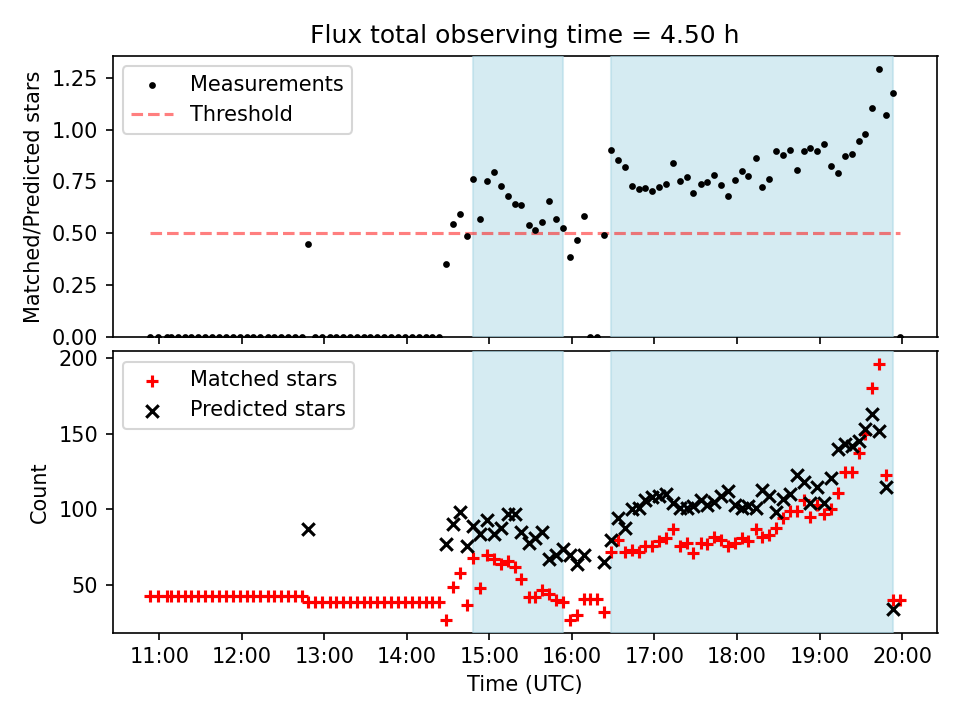 Flux total observing time = 4.50 h

Matched/Predicted stars

1.25
1.00
0.75
0.50
0.25
0.00

Measurements
Threshold

Count

200
150
100
50

Matched stars
Predicted stars

11:00 12:00 13:00 14:00 15:00 16:00 17:00 18:00 19:00 20:00

Time (UTC)